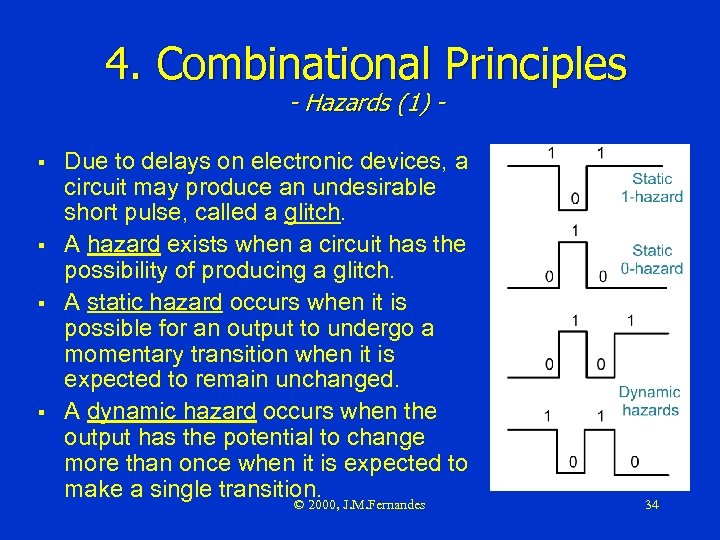 4. Combinational Principles
- Hazards (1) -

▪ Due to delays on electronic devices, a circuit may produce an undesirable short pulse, called a glitch.
▪ A hazard exists when a circuit has the possibility of producing a glitch.
▪ A static hazard occurs when it is possible for an output to undergo a momentary transition when it is expected to remain unchanged.
▪ A dynamic hazard occurs when the output has the potential to change more than once when it is expected to make a single transition.

1 1
0
Static 1-hazard

1
0 0
Static 0-hazard

1 1
0 0

Dynamic hazards

1 1
0 0

© 2000, J.M.Fernandes

34